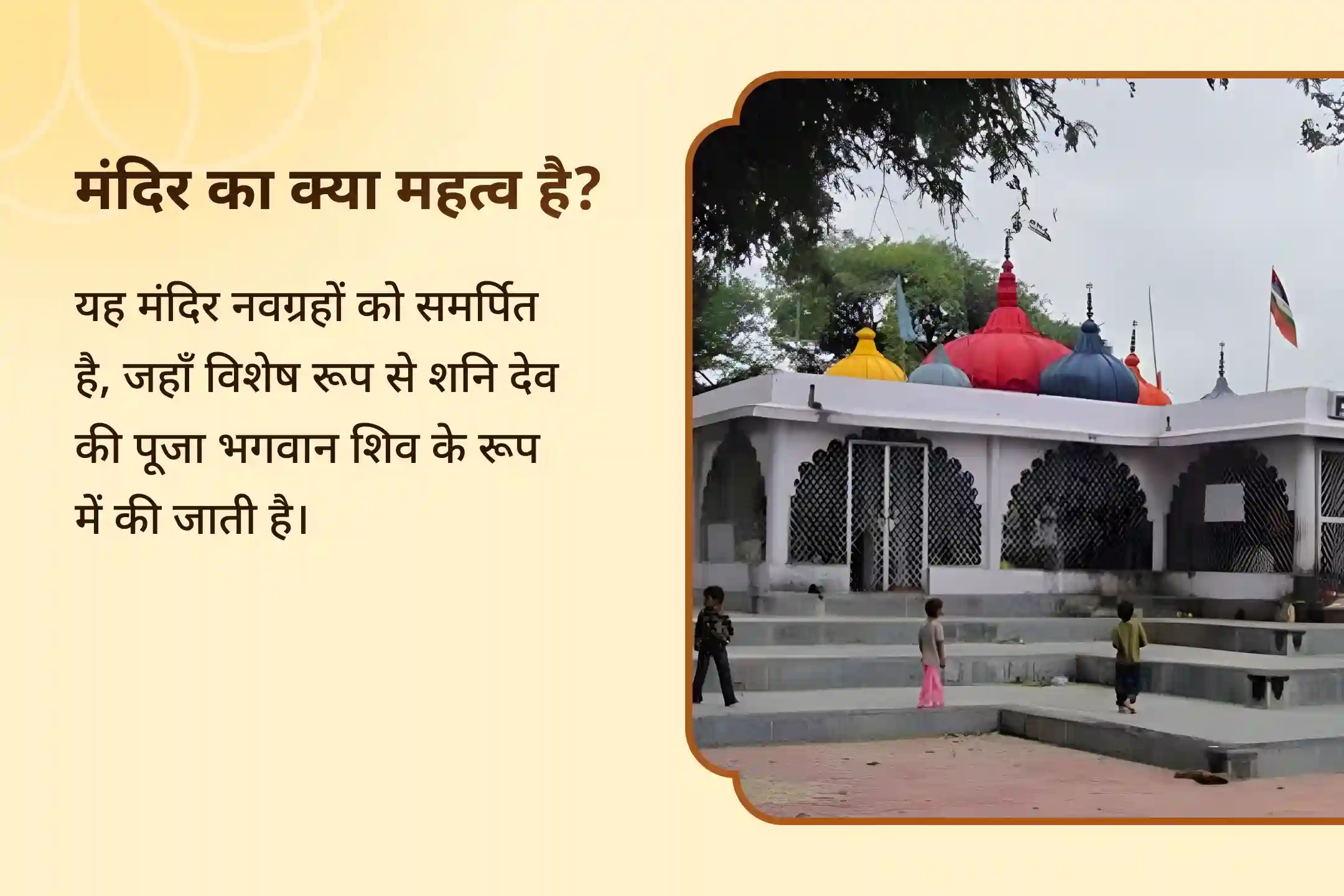 मंदिर का क्या महत्व है?

यह मंदिर नवग्रहों को समर्पित है, जहाँ विशेष रूप से शनि देव की पूजा भगवान शिव के रूप में की जाती है।